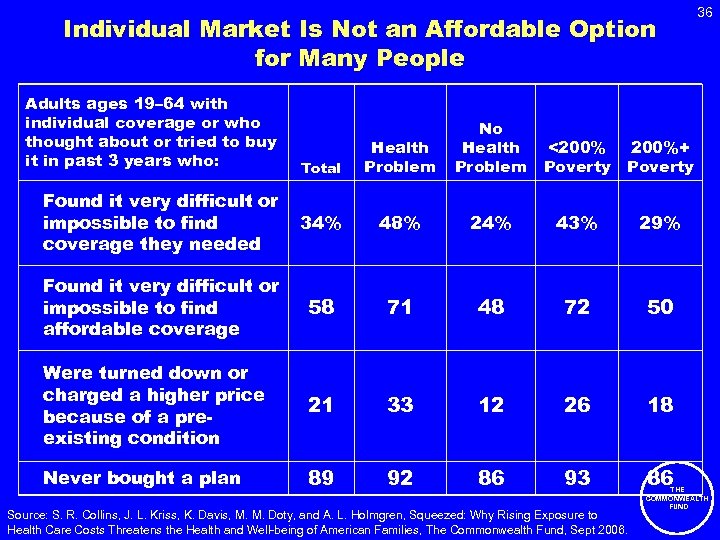 36

Individual Market Is Not an Affordable Option for Many People

| Adults ages 19–64 with individual coverage or who thought about or tried to buy it in past 3 years who: | Total | Health Problem | No Health Problem | <200% Poverty | 200%+ Poverty |
|---|---|---|---|---|---|
| Found it very difficult or impossible to find coverage they needed | 34% | 48% | 24% | 43% | 29% |
| Found it very difficult or impossible to find affordable coverage | 58 | 71 | 48 | 72 | 50 |
| Were turned down or charged a higher price because of a pre-existing condition | 21 | 33 | 12 | 26 | 18 |
| Never bought a plan | 89 | 92 | 86 | 93 | 86 |

THE COMMONWEALTH FUND

Source: S. R. Collins, J. L. Kriss, K. Davis, M. M. Doty, and A. L. Holmgren, Squeezed: Why Rising Exposure to Health Care Costs Threatens the Health and Well-being of American Families, The Commonwealth Fund, Sept 2006.